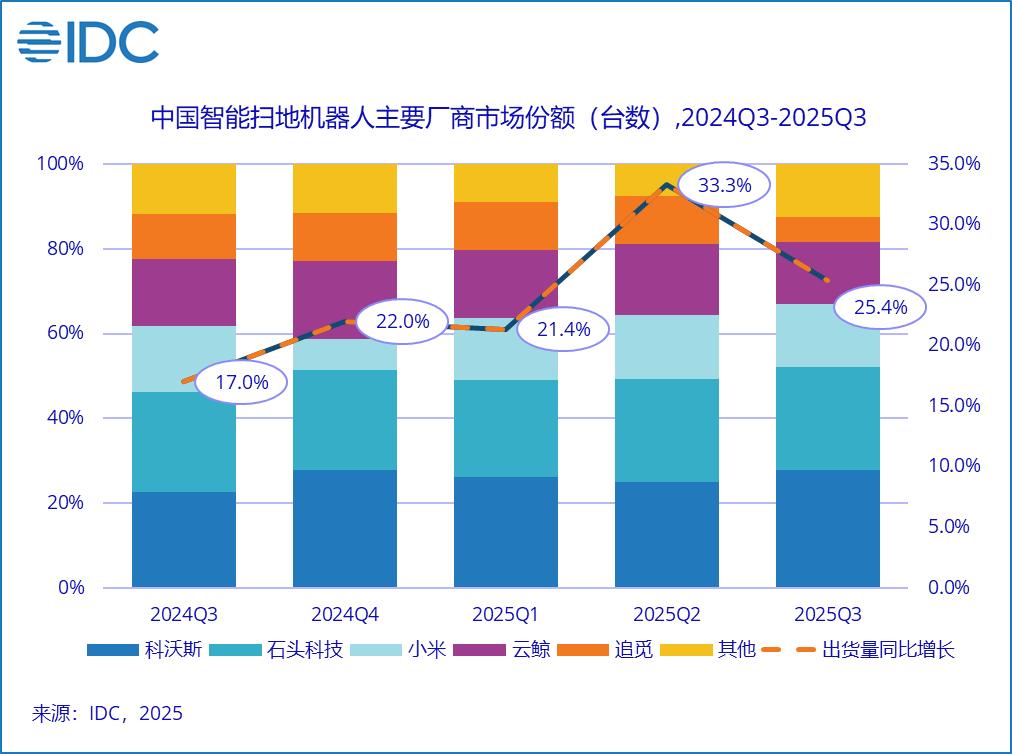 IDC

中国智能扫地机器人主要厂商市场份额（台数）,2024Q3-2025Q3

100%
80%
60%
40%
20%
0%

35.0%
30.0%
25.0%
20.0%
15.0%
10.0%
5.0%
0.0%

17.0%
22.0%
21.4%
33.3%
25.4%

2024Q3
2024Q4
2025Q1
2025Q2
2025Q3

科沃斯 石头科技 小米 云鲸 追觅 其他 出货量同比增长

来源：IDC，2025